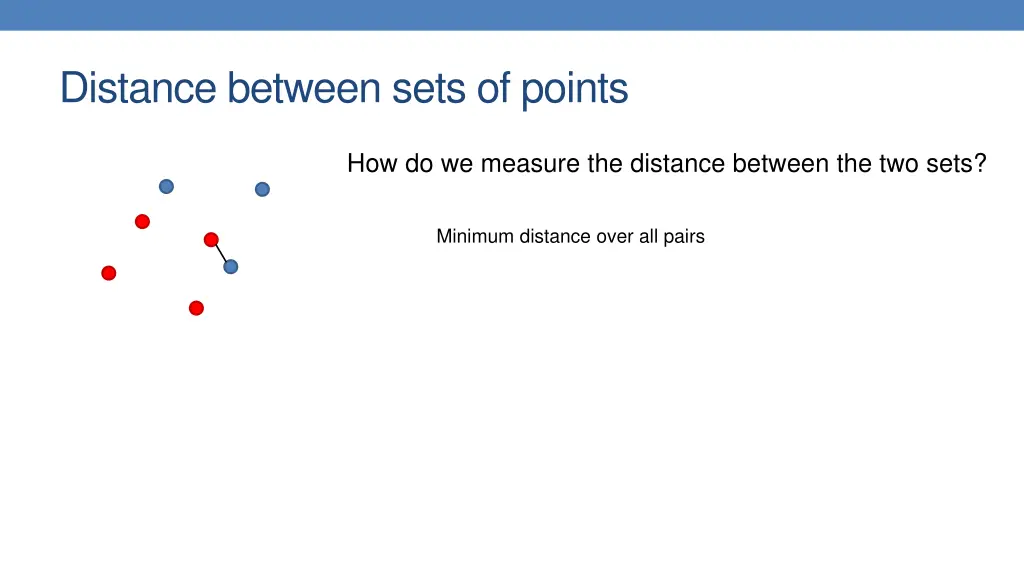 Distance between sets of points

How do we measure the distance between the two sets?

Minimum distance over all pairs